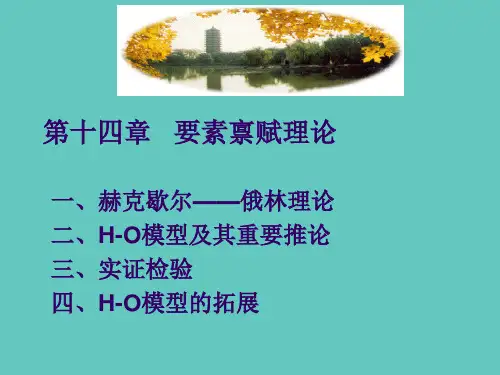 第十四章　要素禀赋理论

一、赫克歇尔——俄林理论
二、H-O模型及其重要推论
三、实证检验
四、H-O模型的拓展